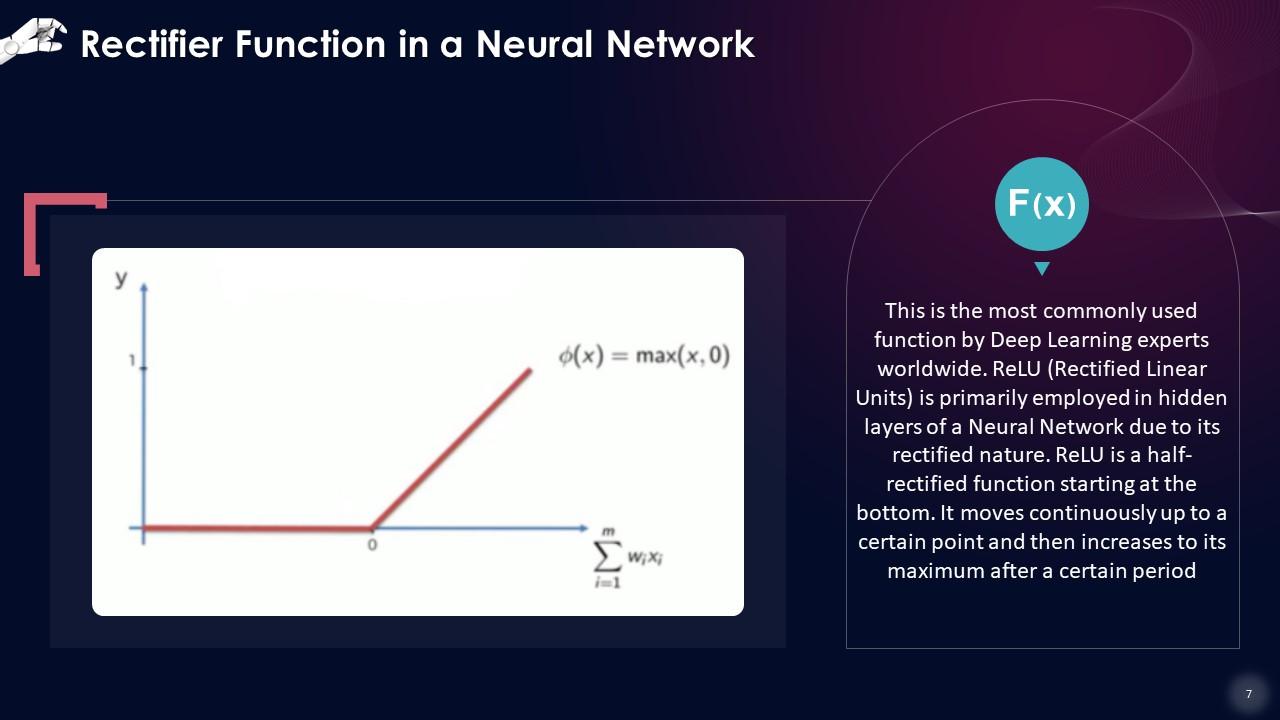 Rectifier Function in a Neural Network

y

1

$\phi(x) = \max(x, 0)$

0

$\sum_{i=1}^{m} w_i x_i$

F(x)

This is the most commonly used function by Deep Learning experts worldwide. ReLU (Rectified Linear Units) is primarily employed in hidden layers of a Neural Network due to its rectified nature. ReLU is a half-rectified function starting at the bottom. It moves continuously up to a certain point and then increases to its maximum after a certain period

7